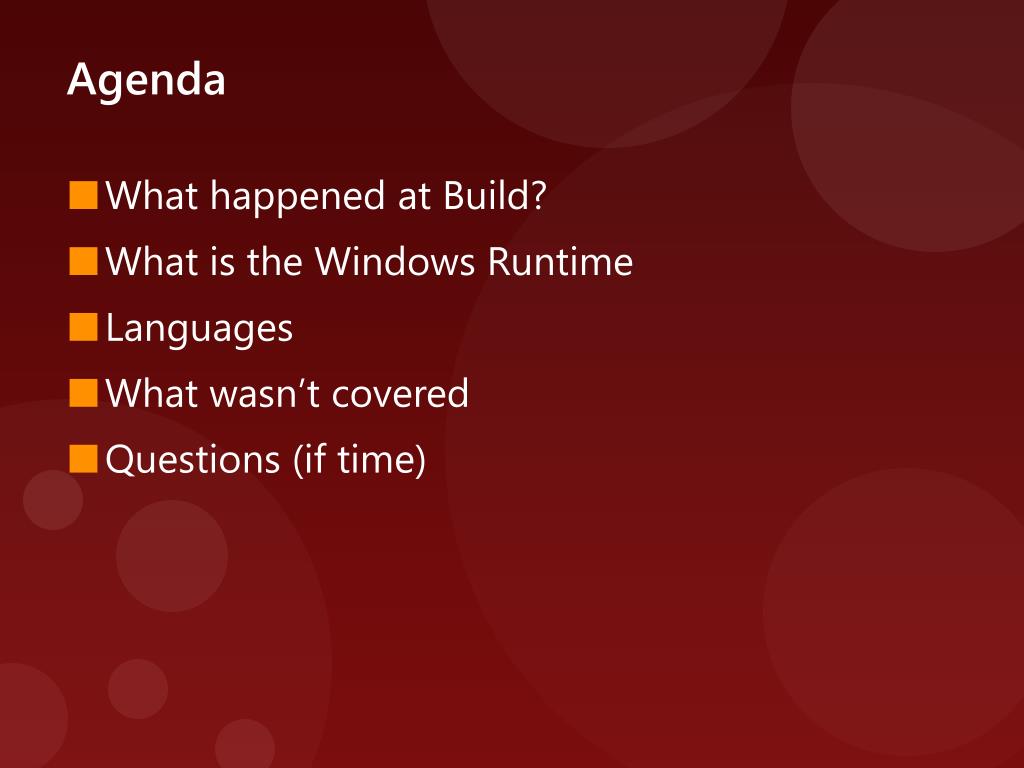 Agenda

What happened at Build?

What is the Windows Runtime

Languages

What wasn’t covered

Questions (if time)